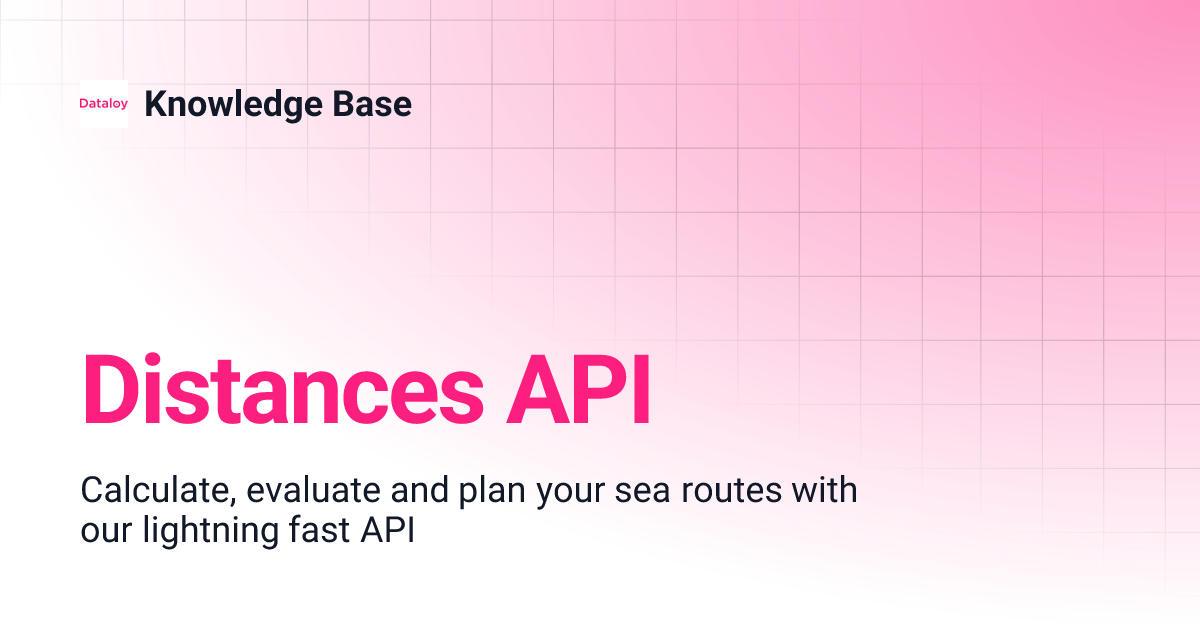 Dataloy Knowledge Base

Distances API

Calculate, evaluate and plan your sea routes with our lightning fast API